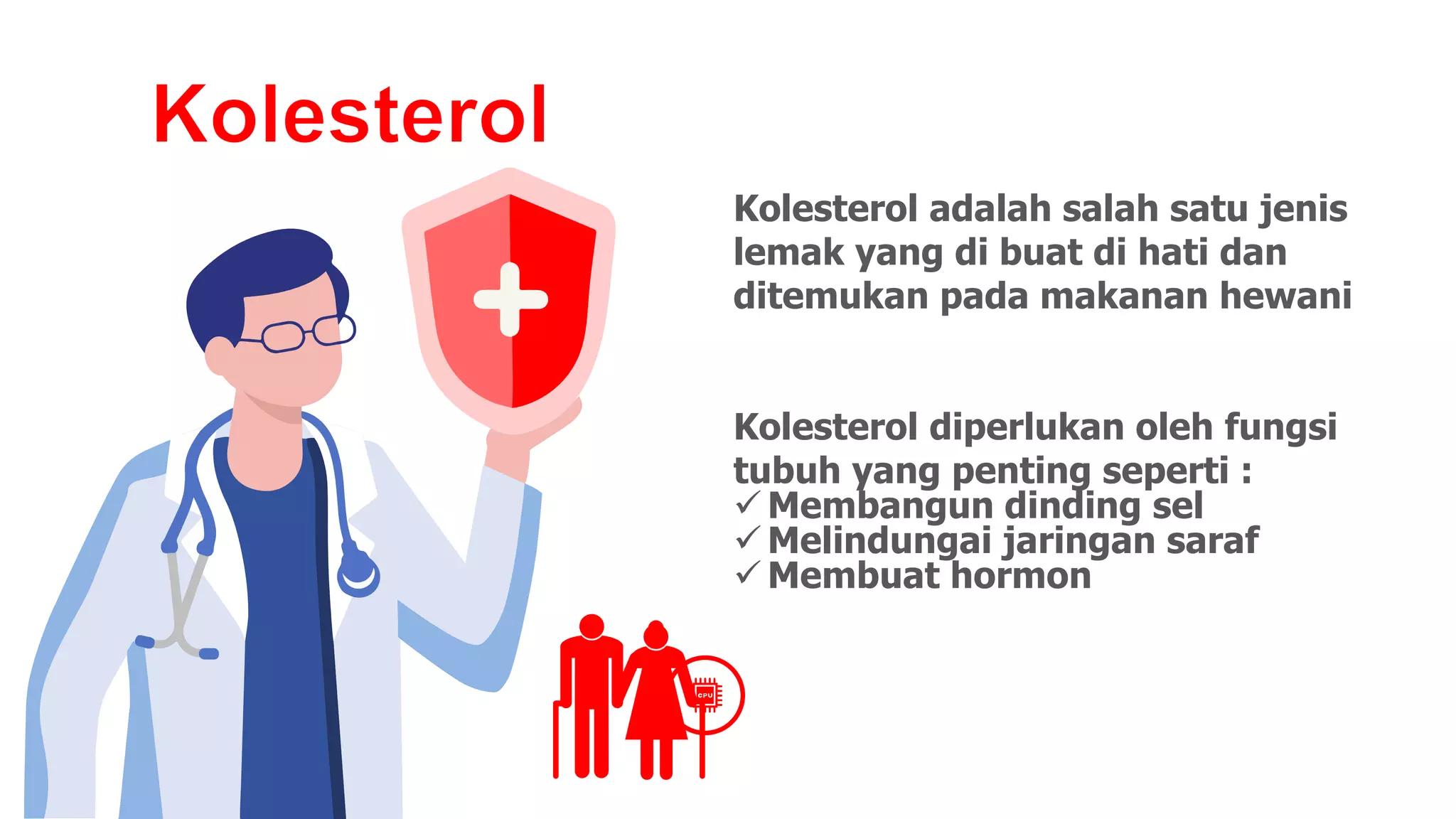 Kolesterol

Kolesterol adalah salah satu jenis lemak yang di buat di hati dan ditemukan pada makanan hewani

Kolesterol diperlukan oleh fungsi tubuh yang penting seperti :
✓ Membangun dinding sel
✓ Melindungai jaringan saraf
✓ Membuat hormon

CPU